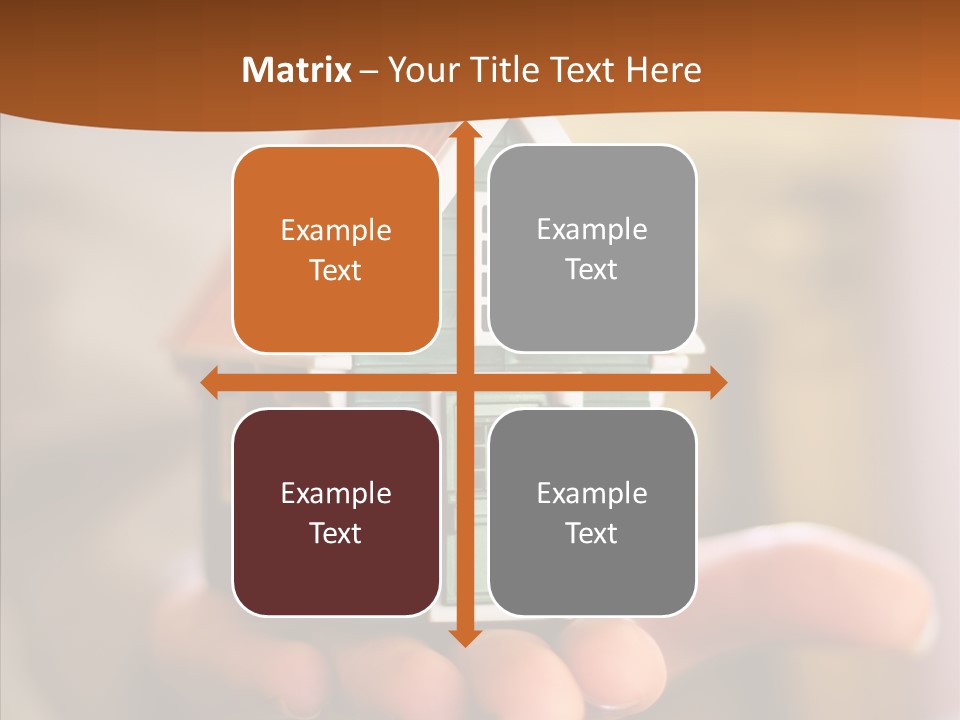 Matrix – Your Title Text Here

Example Text

Example Text

Example Text

Example Text